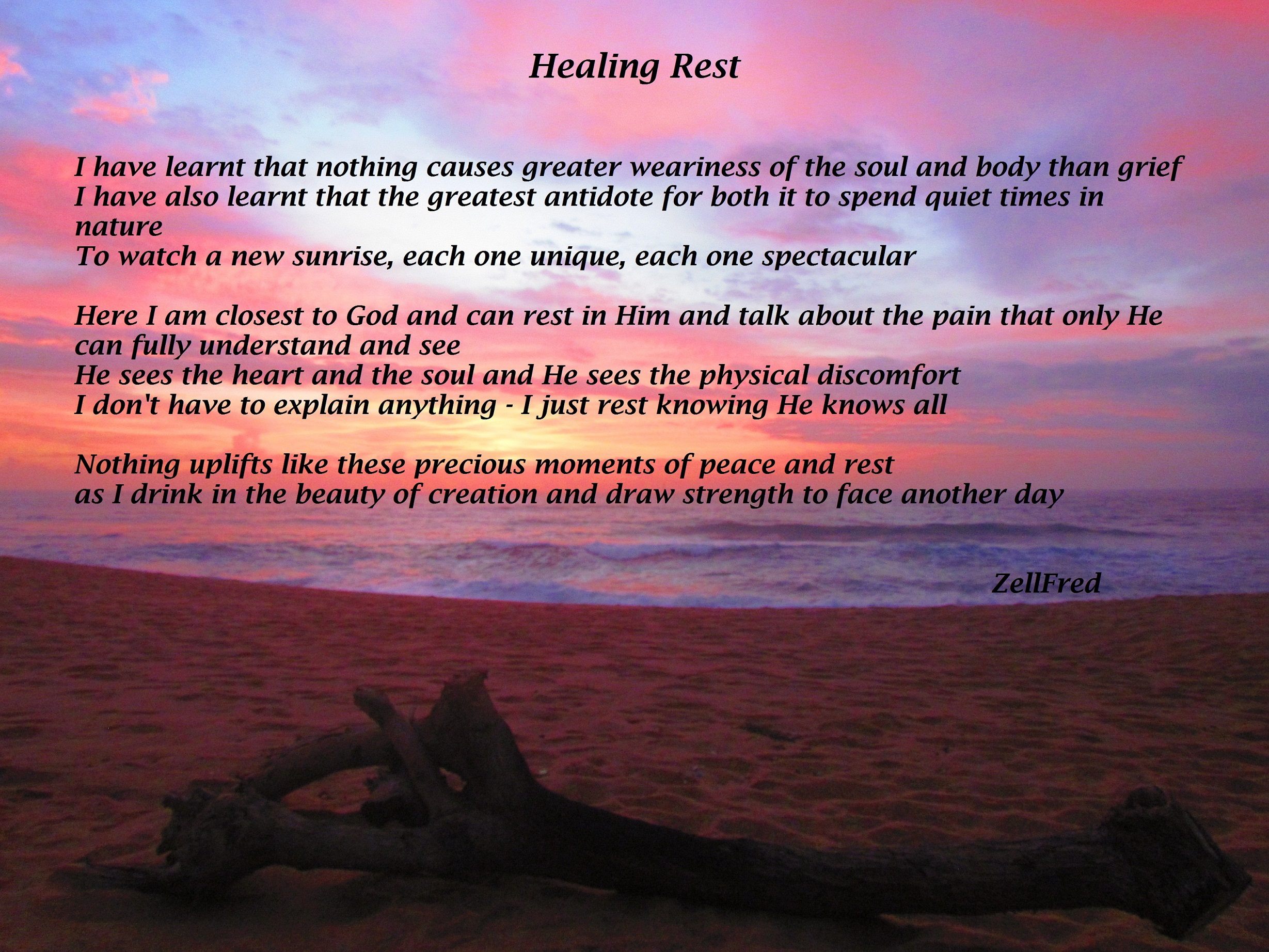 Healing Rest

I have learnt that nothing causes greater weariness of the soul and body than grief
I have also learnt that the greatest antidote for both it to spend quiet times in nature
To watch a new sunrise, each one unique, each one spectacular

Here I am closest to God and can rest in Him and talk about the pain that only He can fully understand and see
He sees the heart and the soul and He sees the physical discomfort
I don't have to explain anything - I just rest knowing He knows all

Nothing uplifts like these precious moments of peace and rest
as I drink in the beauty of creation and draw strength to face another day

ZellFred